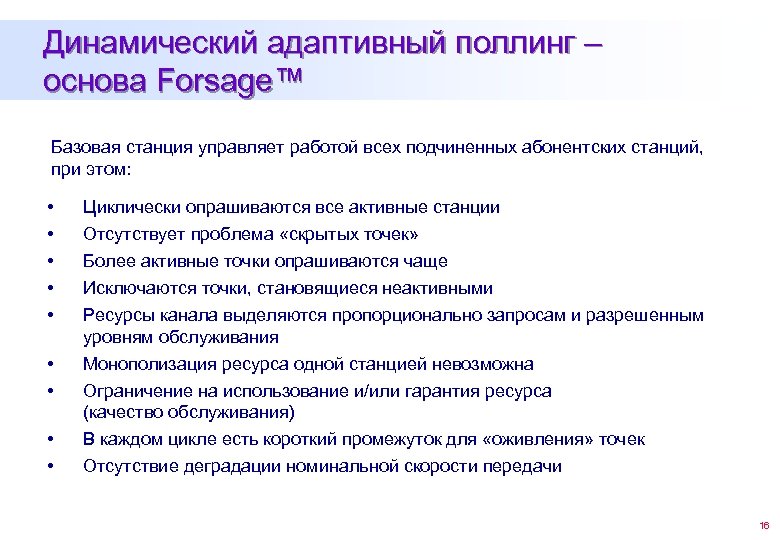 Динамический адаптивный поллинг – основа Forsage™

Базовая станция управляет работой всех подчиненных абонентских станций, при этом:

• Циклически опрашиваются все активные станции
• Отсутствует проблема «скрытых точек»
• Более активные точки опрашиваются чаще
• Исключаются точки, становящиеся неактивными
• Ресурсы канала выделяются пропорционально запросам и разрешенным уровням обслуживания
• Монополизация ресурса одной станцией невозможна
• Ограничение на использование и/или гарантия ресурса (качество обслуживания)
• В каждом цикле есть короткий промежуток для «оживления» точек
• Отсутствие деградации номинальной скорости передачи

16